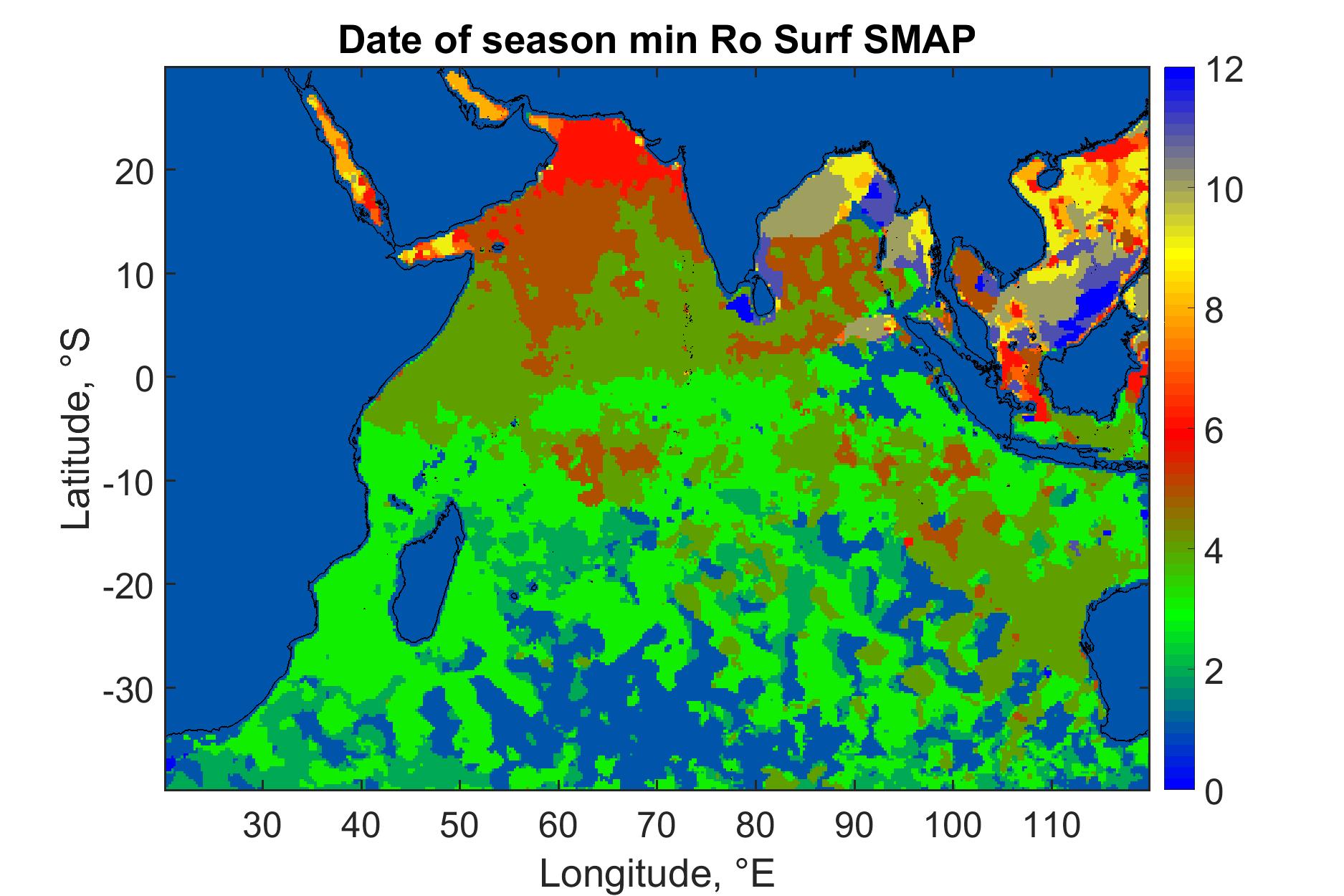 Date of season min Ro Surf SMAP

Latitude, °S

20
10
0
-10
-20
-30

30 40 50 60 70 80 90 100 110

Longitude, °E

12
10
8
6
4
2
0